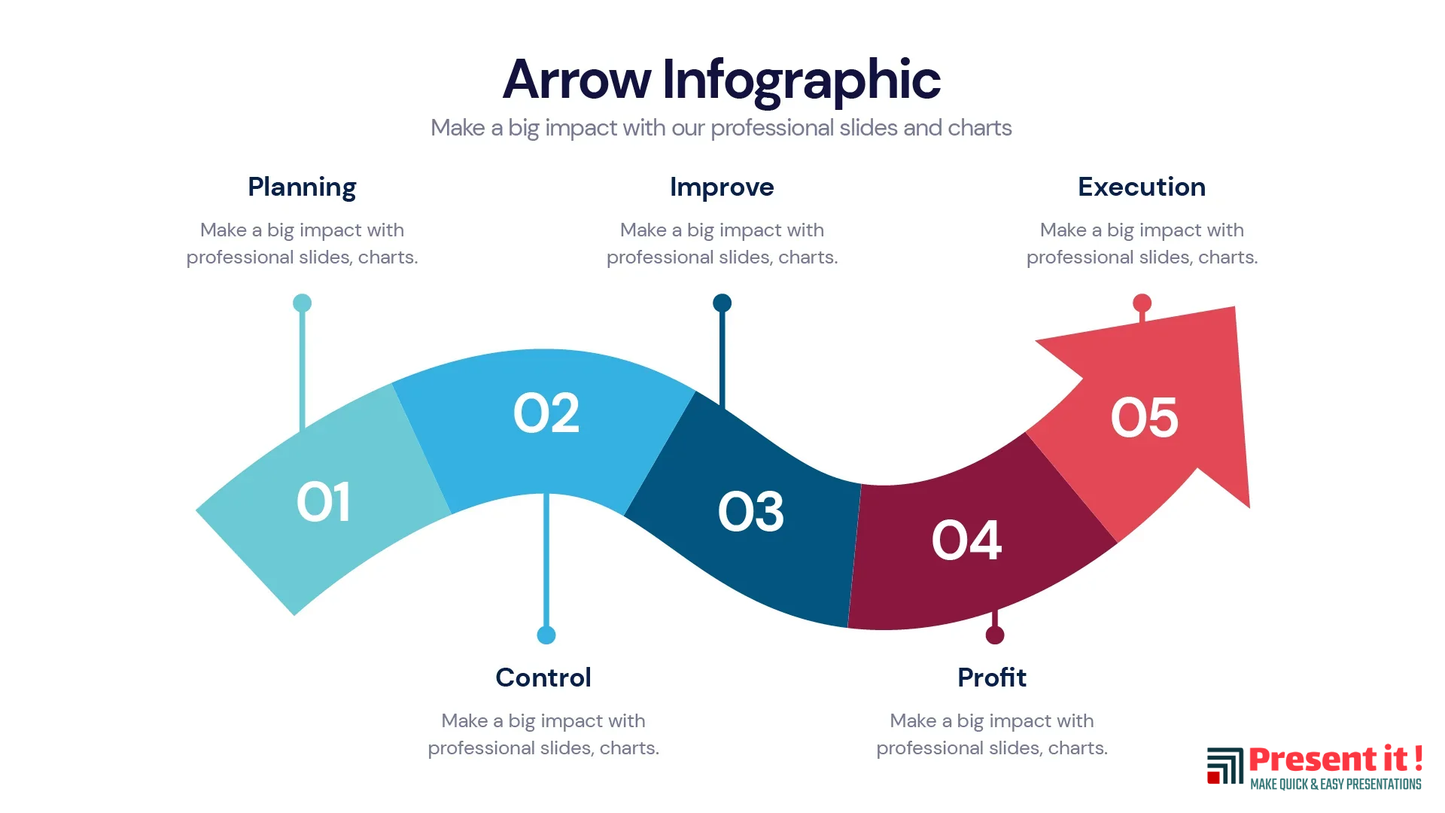 Arrow Infographic

Make a big impact with our professional slides and charts

Planning

Make a big impact with professional slides, charts.

Improve

Make a big impact with professional slides, charts.

Execution

Make a big impact with professional slides, charts.

01

02

03

04

05

Control

Make a big impact with professional slides, charts.

Profit

Make a big impact with professional slides, charts.

Present it !

MAKE QUICK & EASY PRESENTATIONS